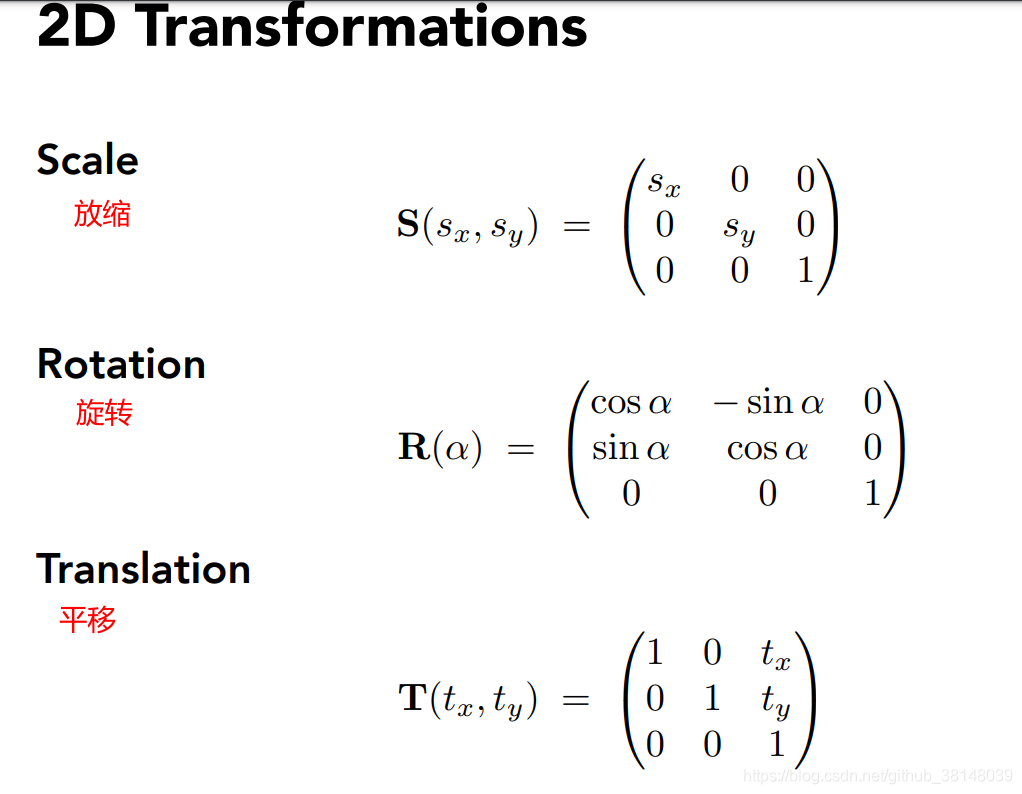 2D Transformations

Scale
放缩

$\mathbf{S}(s_x, s_y) = \begin{pmatrix} s_x & 0 & 0 \\ 0 & s_y & 0 \\ 0 & 0 & 1 \end{pmatrix}$

Rotation
旋转

$\mathbf{R}(\alpha) = \begin{pmatrix} \cos\alpha & -\sin\alpha & 0 \\ \sin\alpha & \cos\alpha & 0 \\ 0 & 0 & 1 \end{pmatrix}$

Translation
平移

$\mathbf{T}(t_x, t_y) = \begin{pmatrix} 1 & 0 & t_x \\ 0 & 1 & t_y \\ 0 & 0 & 1 \end{pmatrix}$

https://blog.csdn.net/github_38148039